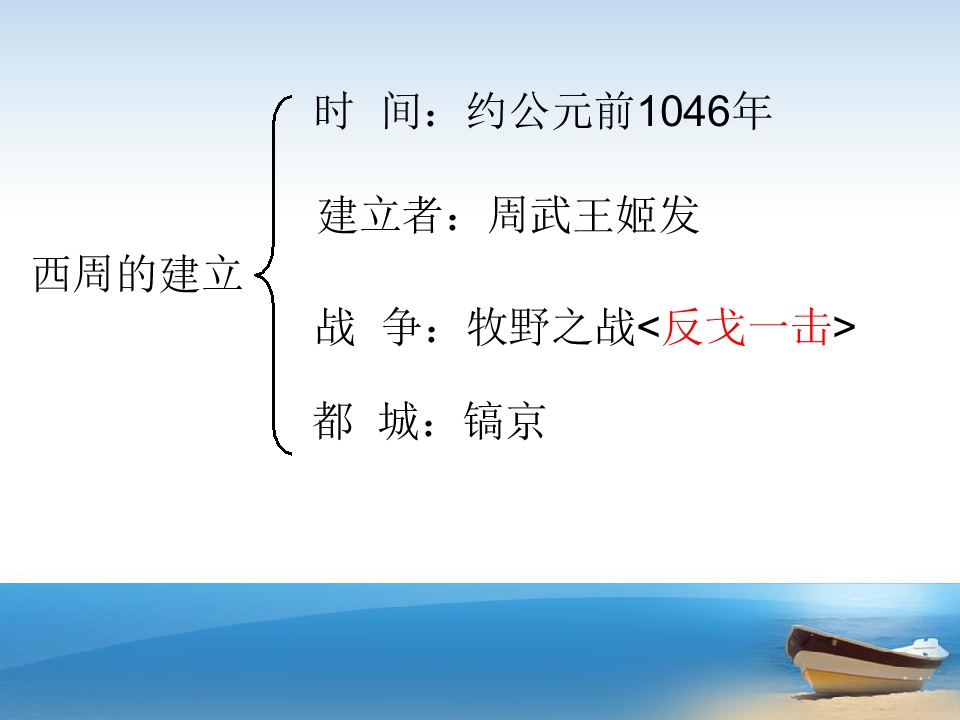 西周的建立

时 间：约公元前1046年

建立者：周武王姬发

战 争：牧野之战<反戈一击>

都 城：镐京